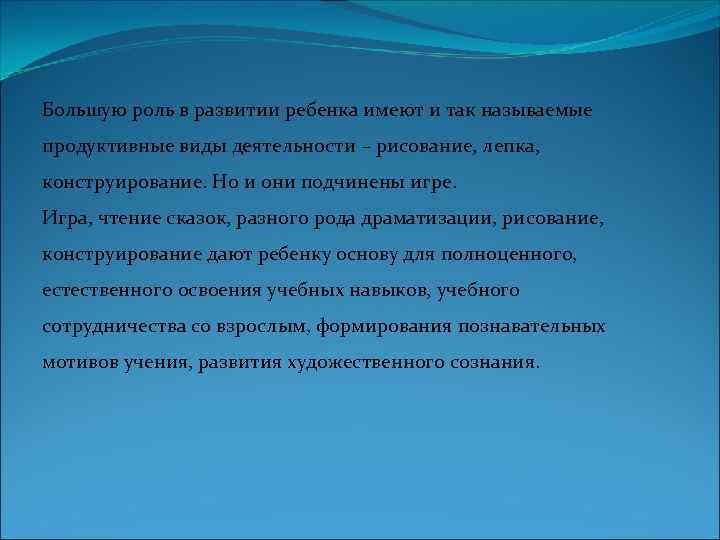 Большую роль в развитии ребенка имеют и так называемые продуктивные виды деятельности – рисование, лепка, конструирование. Но и они подчинены игре.
Игра, чтение сказок, разного рода драматизации, рисование, конструирование дают ребенку основу для полноценного, естественного освоения учебных навыков, учебного сотрудничества со взрослым, формирования познавательных мотивов учения, развития художественного сознания.